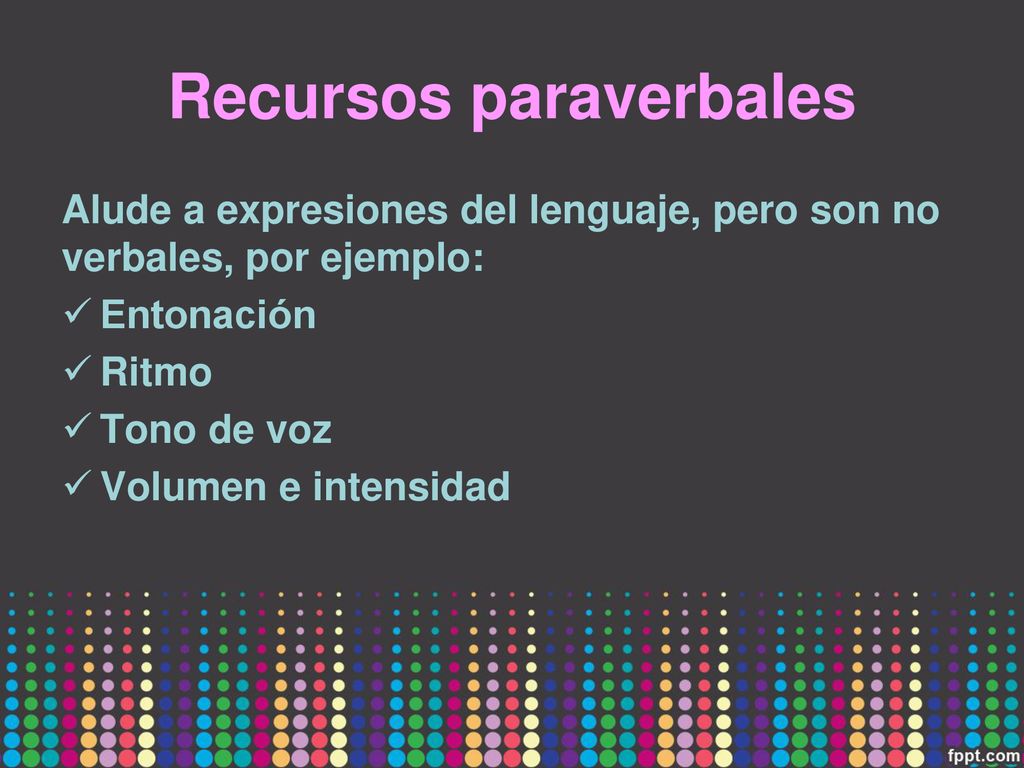 Recursos paraverbales

Alude a expresiones del lenguaje, pero son no verbales, por ejemplo:
✓ Entonación
✓ Ritmo
✓ Tono de voz
✓ Volumen e intensidad

fppt.com